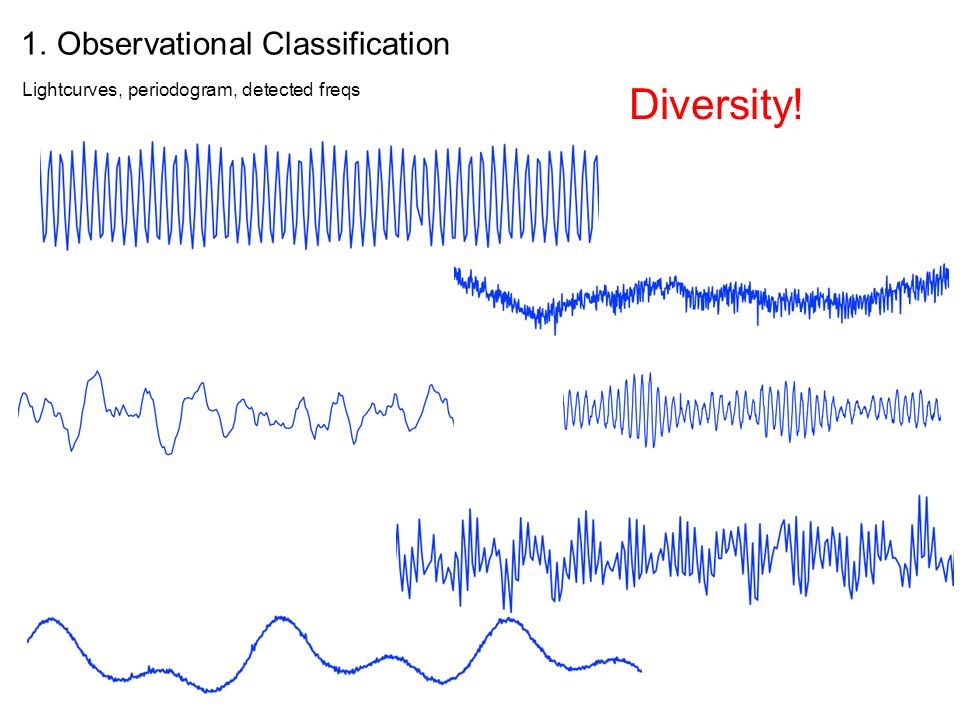 1. Observational Classification

Lightcurves, periodogram, detected freqs

Diversity!